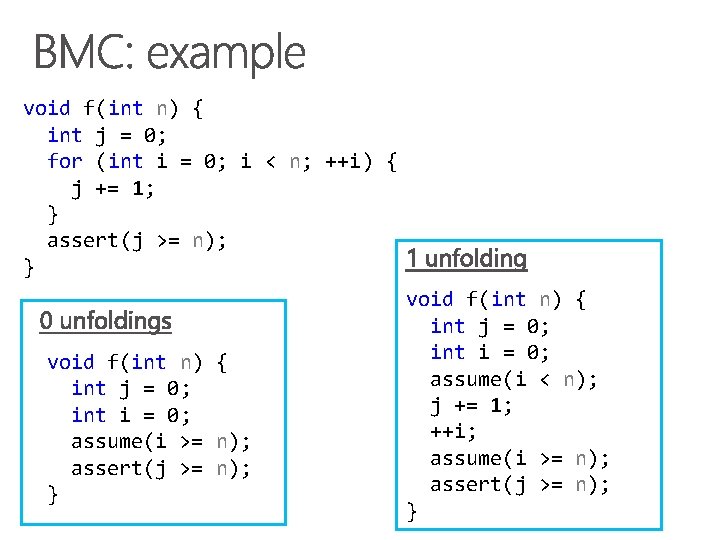 BMC: example

void f(int n) {
  int j = 0;
  for (int i = 0; i < n; ++i) {
    j += 1;
  }
  assert(j >= n);
}

0 unfoldings

void f(int n) {
  int j = 0;
  int i = 0;
  assume(i >= n);
  assert(j >= n);
}

1 unfolding

void f(int n) {
  int j = 0;
  int i = 0;
  assume(i < n);
  j += 1;
  ++i;
  assume(i >= n);
  assert(j >= n);
}